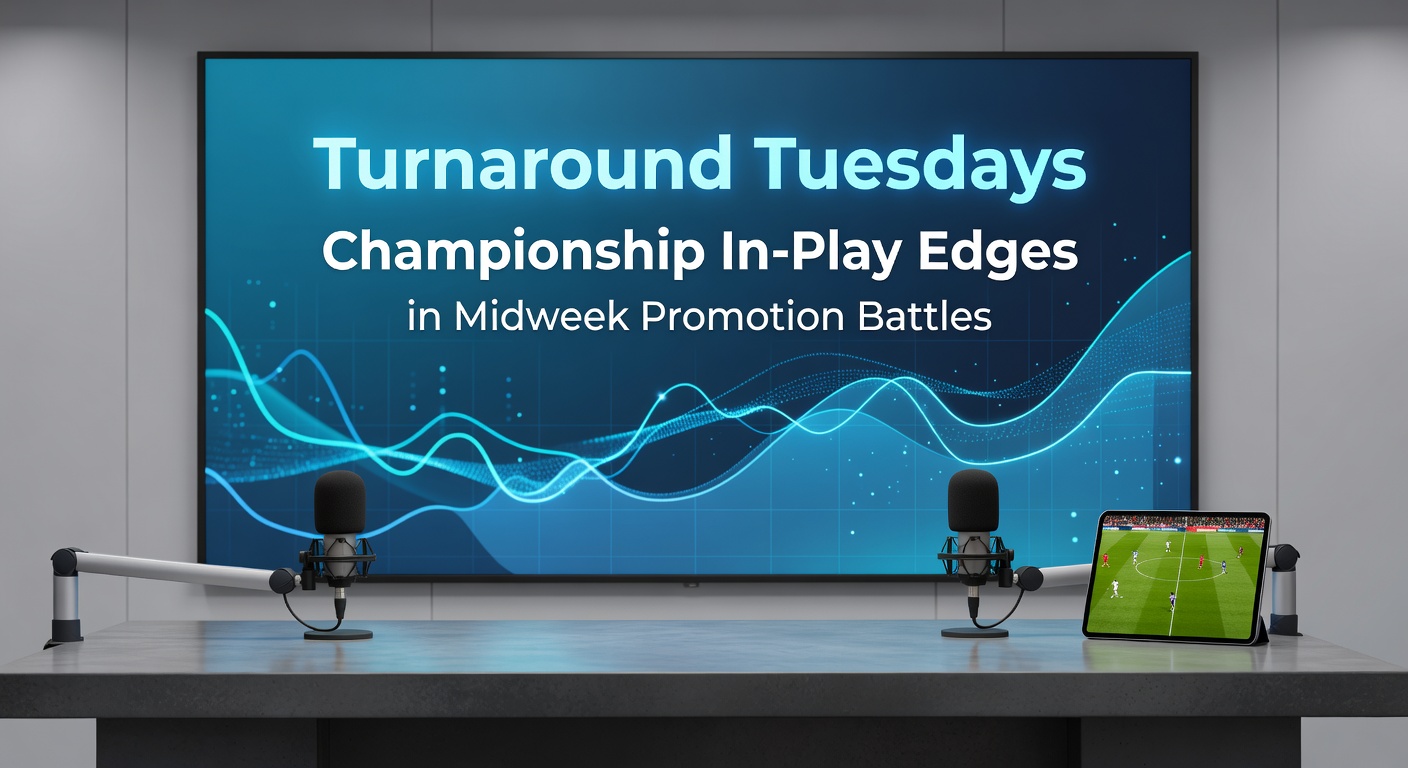 Turnaround Tuesdays
Championship In-Play Edges
in Midweek Promotion Battles